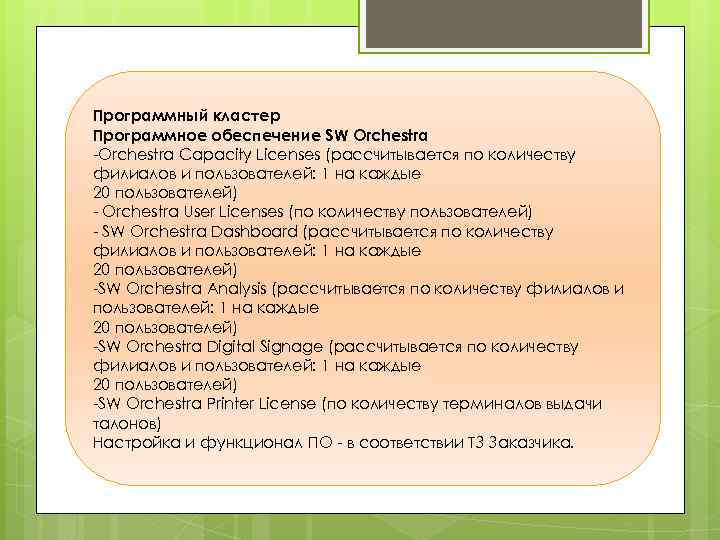 Программный кластер
Программное обеспечение SW Orchestra
-Orchestra Capacity Licenses (рассчитывается по количеству филиалов и пользователей: 1 на каждые 20 пользователей)
- Orchestra User Licenses (по количеству пользователей)
- SW Orchestra Dashboard (рассчитывается по количеству филиалов и пользователей: 1 на каждые 20 пользователей)
-SW Orchestra Analysis (рассчитывается по количеству филиалов и пользователей: 1 на каждые 20 пользователей)
-SW Orchestra Digital Signage (рассчитывается по количеству филиалов и пользователей: 1 на каждые 20 пользователей)
-SW Orchestra Printer License (по количеству терминалов выдачи талонов)
Настройка и функционал ПО - в соответствии ТЗ Заказчика.